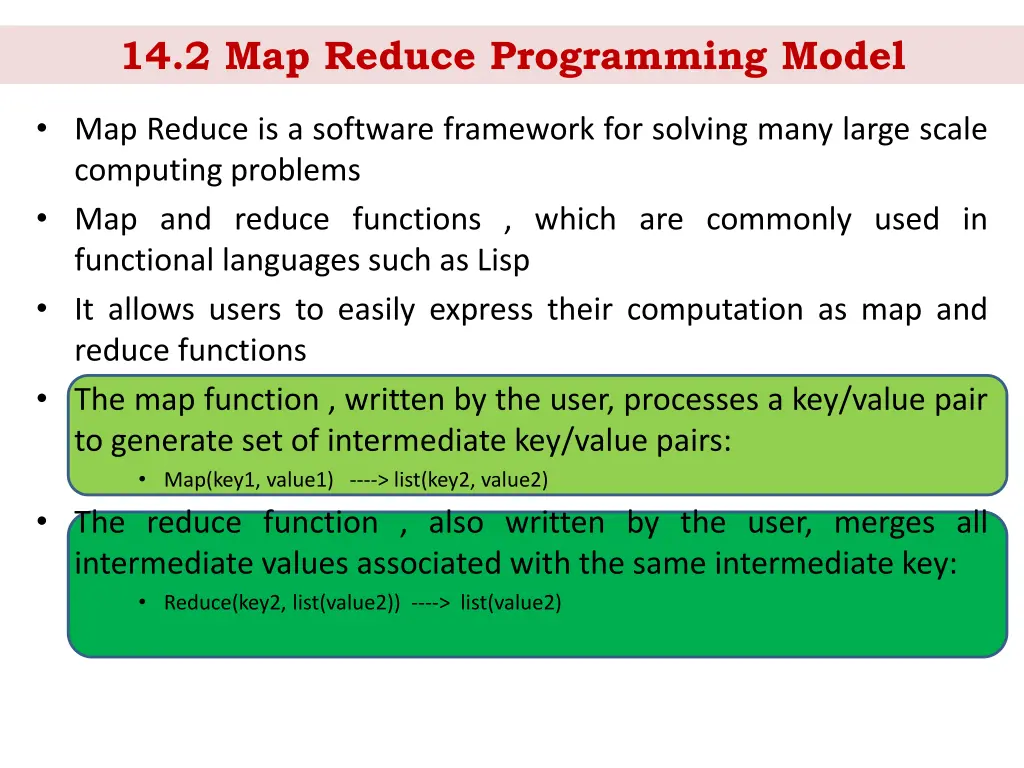 14.2 Map Reduce Programming Model

• Map Reduce is a software framework for solving many large scale computing problems
• Map and reduce functions , which are commonly used in functional languages such as Lisp
• It allows users to easily express their computation as map and reduce functions
• The map function , written by the user, processes a key/value pair to generate set of intermediate key/value pairs:
  • Map(key1, value1) ----> list(key2, value2)
• The reduce function , also written by the user, merges all intermediate values associated with the same intermediate key:
  • Reduce(key2, list(value2)) ----> list(value2)